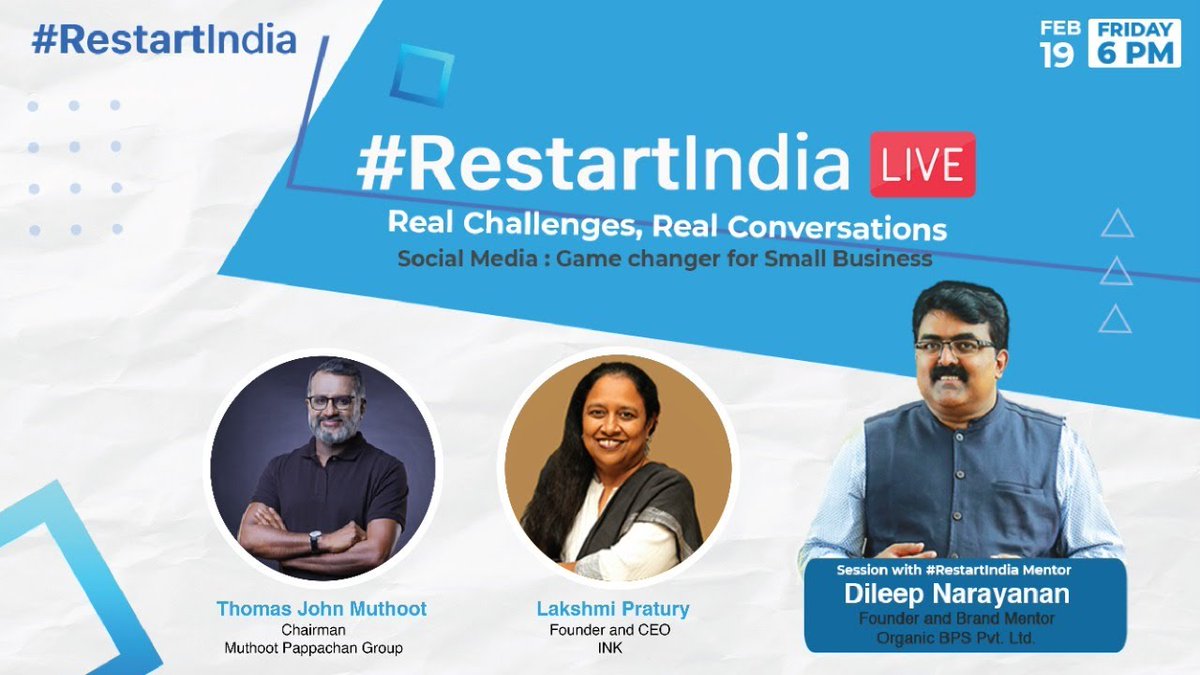 #RestartIndia

FEB 19 FRIDAY 6 PM

#RestartIndia LIVE

Real Challenges, Real Conversations

Social Media : Game changer for Small Business

Thomas John Muthoot
Chairman
Muthoot Pappachan Group

Lakshmi Pratury
Founder and CEO
INK

Session with #RestartIndia Mentor
Dileep Narayanan
Founder and Brand Mentor
Organic BPS Pvt. Ltd.